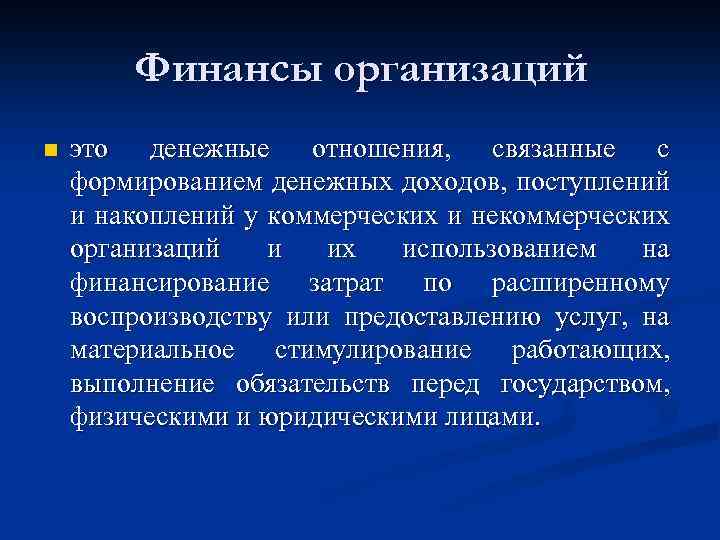 Финансы организаций

это денежные отношения, связанные с формированием денежных доходов, поступлений и накоплений у коммерческих и некоммерческих организаций и их использованием на финансирование затрат по расширенному воспроизводству или предоставлению услуг, на материальное стимулирование работающих, выполнение обязательств перед государством, физическими и юридическими лицами.